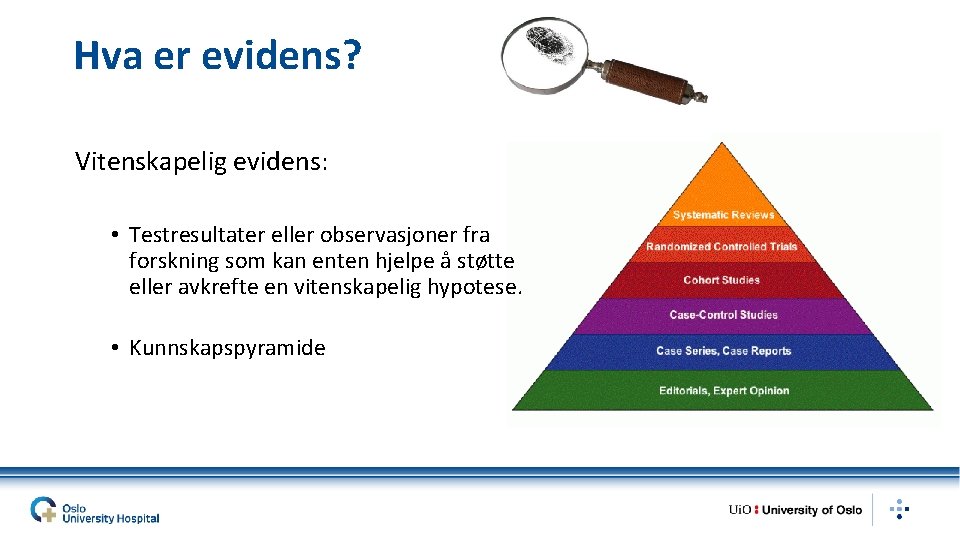 Hva er evidens?

Vitenskapelig evidens:

• Testresultater eller observasjoner fra forskning som kan enten hjelpe å støtte eller avkrefte en vitenskapelig hypotese.

• Kunnskapspyramide

Systematic Reviews
Randomized Controlled Trials
Cohort Studies
Case-Control Studies
Case Series, Case Reports
Editorials, Expert Opinion

Oslo University Hospital

UiO : University of Oslo